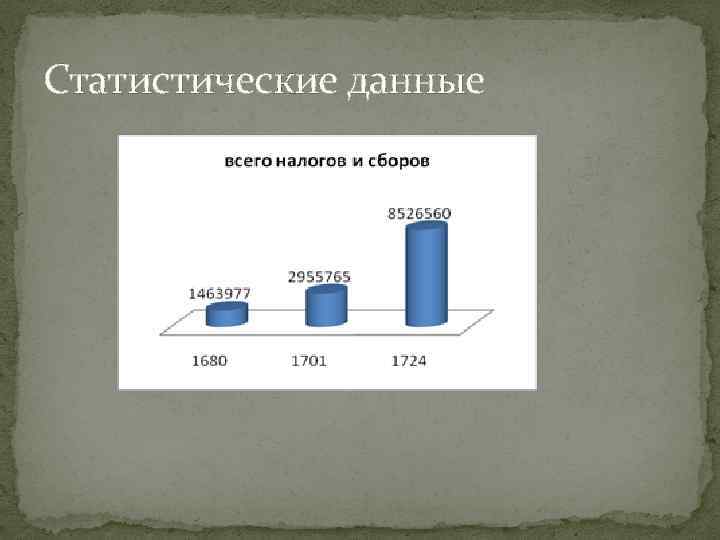 Статистические данные

всего налогов и сборов

1463977

2955765

8526560

1680

1701

1724